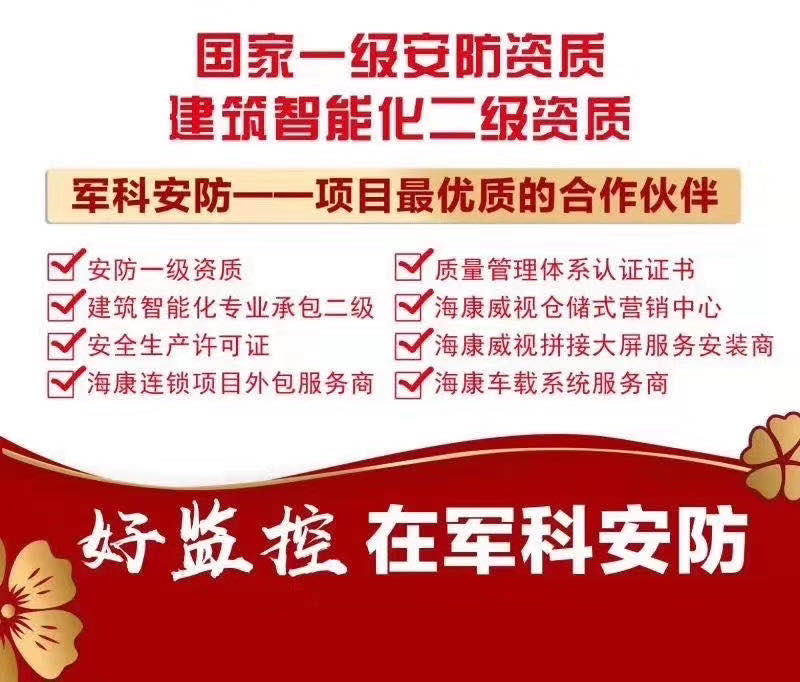 国家一级安防资质
建筑智能化二级资质

军科安防——项目最优质的合作伙伴

安防一级资质
建筑智能化专业承包二级
安全生产许可证
海康连锁项目外包服务商

质量管理体系认证证书
海康威视仓储式营销中心
海康威视拼接大屏服务安装商
海康车载系统服务商

好监控 在军科安防